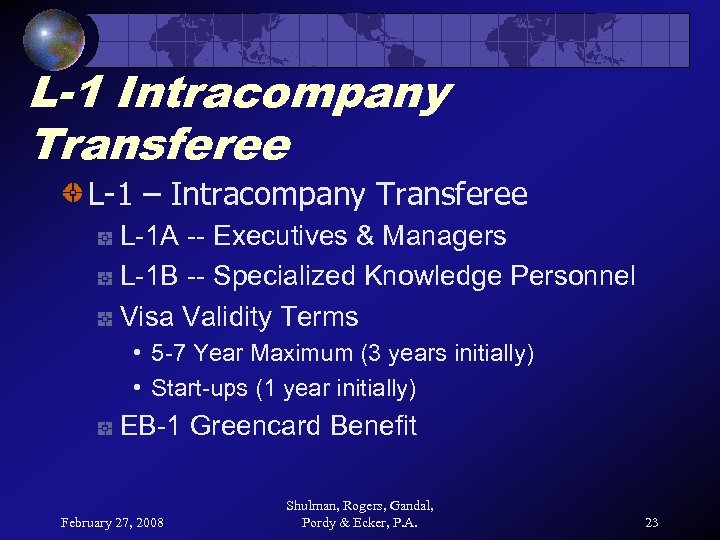 L-1 Intracompany Transferee

L-1 – Intracompany Transferee

L-1A -- Executives & Managers

L-1B -- Specialized Knowledge Personnel

Visa Validity Terms

• 5-7 Year Maximum (3 years initially)

• Start-ups (1 year initially)

EB-1 Greencard Benefit

February 27, 2008

Shulman, Rogers, Gandal, Pordy & Ecker, P.A.

23